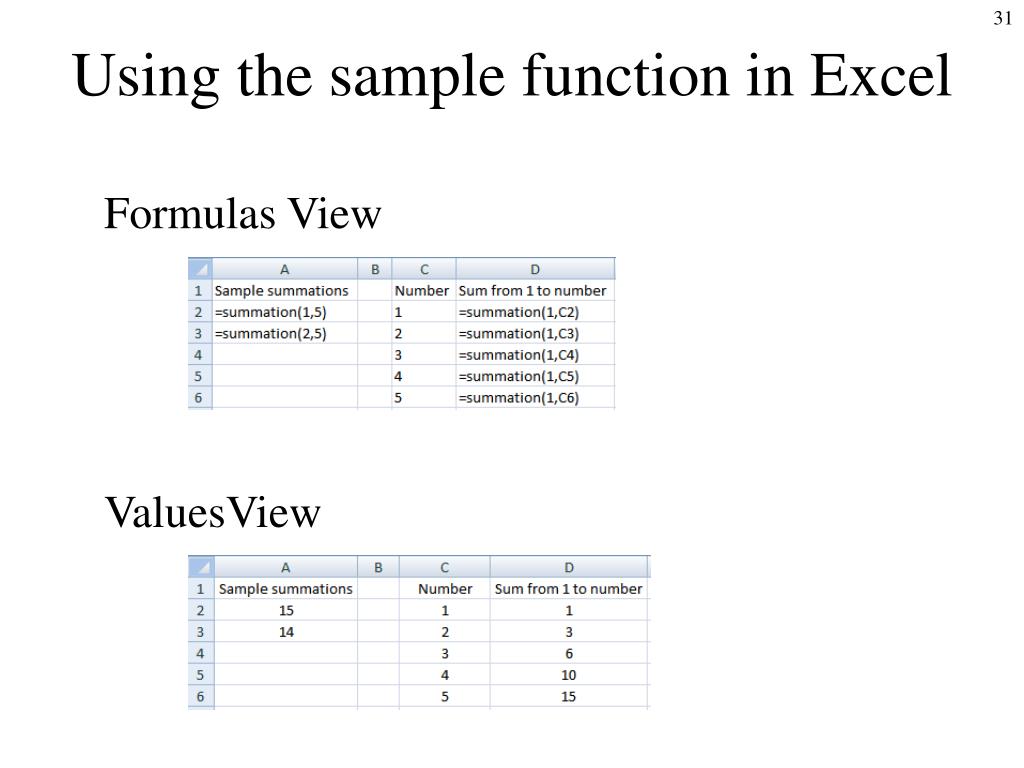 31

Using the sample function in Excel

Formulas View

| | A | B | C | D |
|---|---|---|---|---|
| 1 | Sample summations | | Number | Sum from 1 to number |
| 2 | =summation(1,5) | | 1 | =summation(1,C2) |
| 3 | =summation(2,5) | | 2 | =summation(1,C3) |
| 4 | | | 3 | =summation(1,C4) |
| 5 | | | 4 | =summation(1,C5) |
| 6 | | | 5 | =summation(1,C6) |

ValuesView

| | A | B | C | D |
|---|---|---|---|---|
| 1 | Sample summations | | Number | Sum from 1 to number |
| 2 | 15 | | 1 | 1 |
| 3 | 14 | | 2 | 3 |
| 4 | | | 3 | 6 |
| 5 | | | 4 | 10 |
| 6 | | | 5 | 15 |